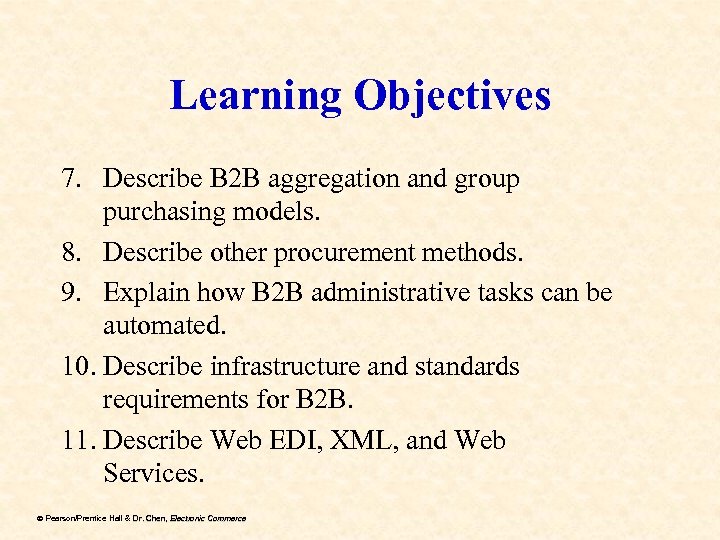 Learning Objectives

7. Describe B2B aggregation and group purchasing models.
8. Describe other procurement methods.
9. Explain how B2B administrative tasks can be automated.
10. Describe infrastructure and standards requirements for B2B.
11. Describe Web EDI, XML, and Web Services.

© Pearson/Prentice Hall & Dr. Chen, Electronic Commerce